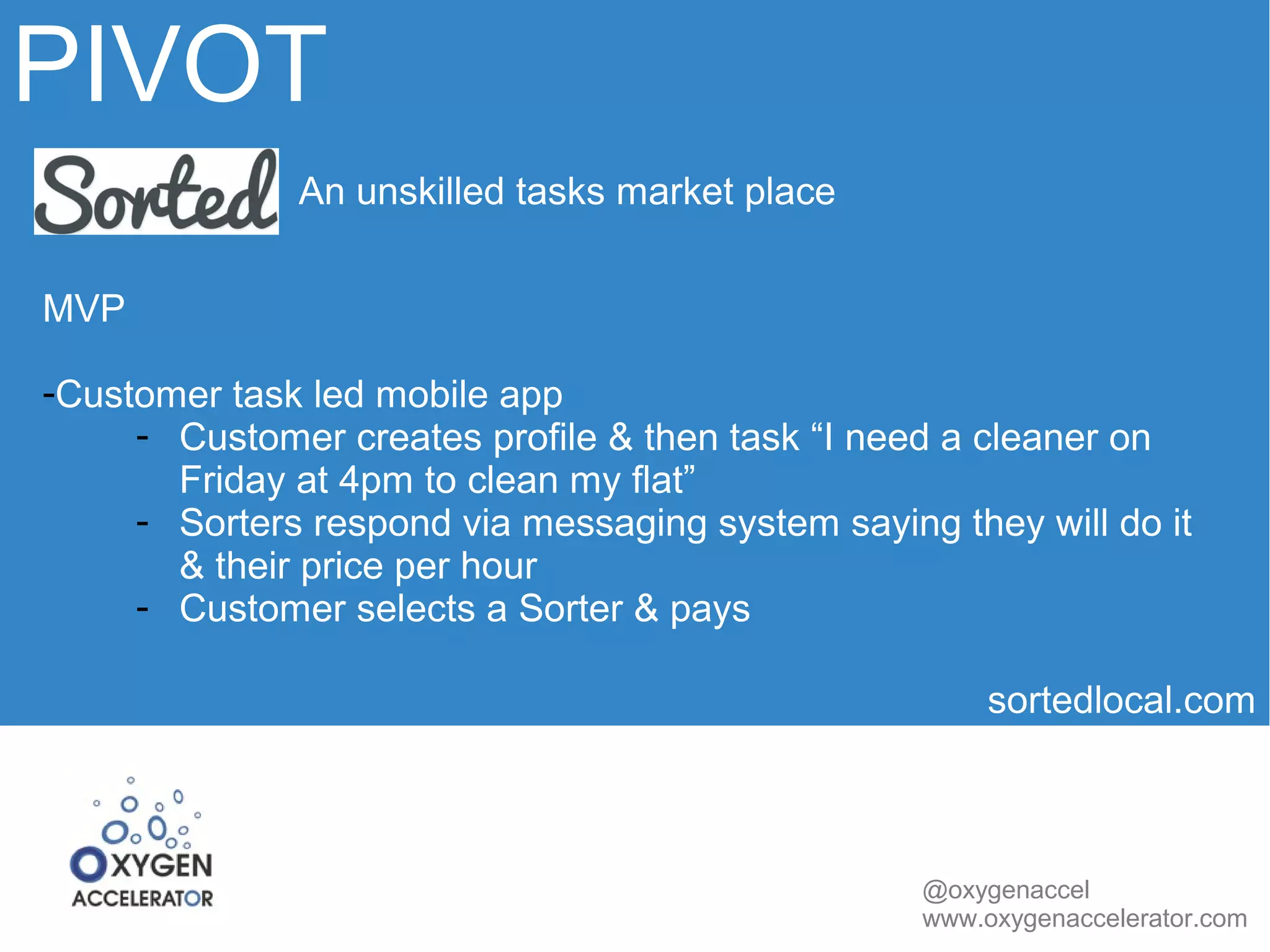 PIVOT

Sorted An unskilled tasks market place

MVP

-Customer task led mobile app
- Customer creates profile & then task “I need a cleaner on Friday at 4pm to clean my flat”
- Sorters respond via messaging system saying they will do it & their price per hour
- Customer selects a Sorter & pays

sortedlocal.com

OXYGEN ACCELERATOR

@oxygenaccel
www.oxygenaccelerator.com